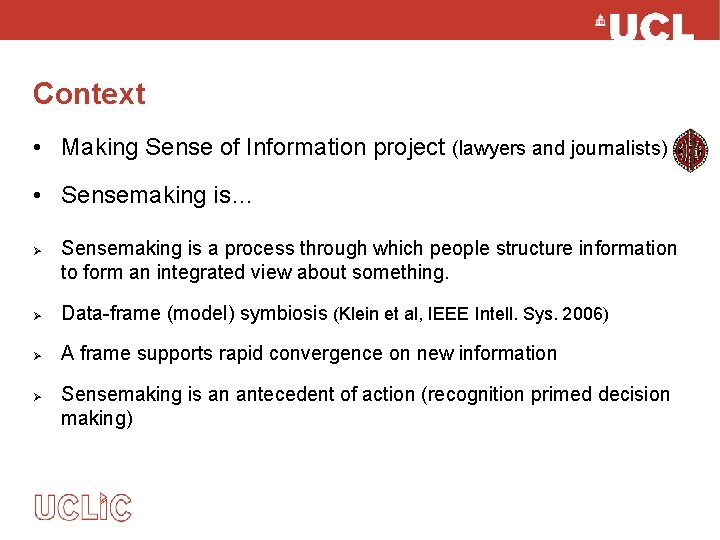 UCL

Context

• Making Sense of Information project (lawyers and journalists)

• Sensemaking is…

➢ Sensemaking is a process through which people structure information to form an integrated view about something.

➢ Data-frame (model) symbiosis (Klein et al, IEEE Intell. Sys. 2006)

➢ A frame supports rapid convergence on new information

➢ Sensemaking is an antecedent of action (recognition primed decision making)

UCLIC